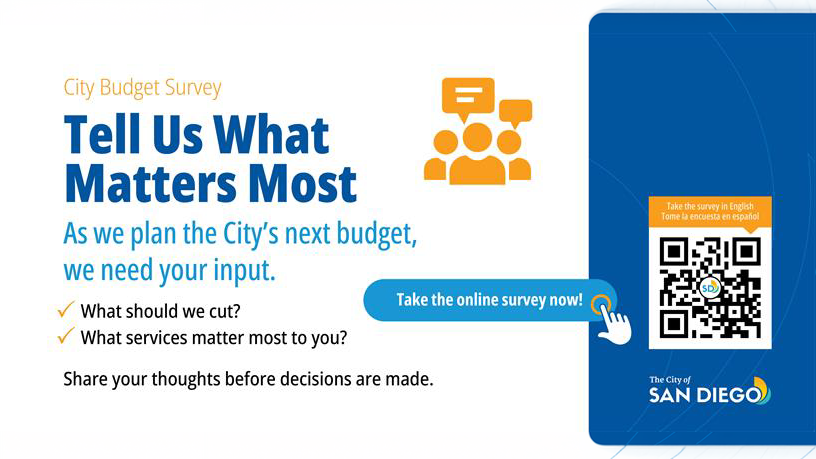 City Budget Survey

Tell Us What Matters Most

As we plan the City's next budget, we need your input.

✓ What should we cut?
✓ What services matter most to you?

Share your thoughts before decisions are made.

Take the online survey now!

Take the survey in English
Tome la encuesta en español

SD

The City of
SAN DIEGO